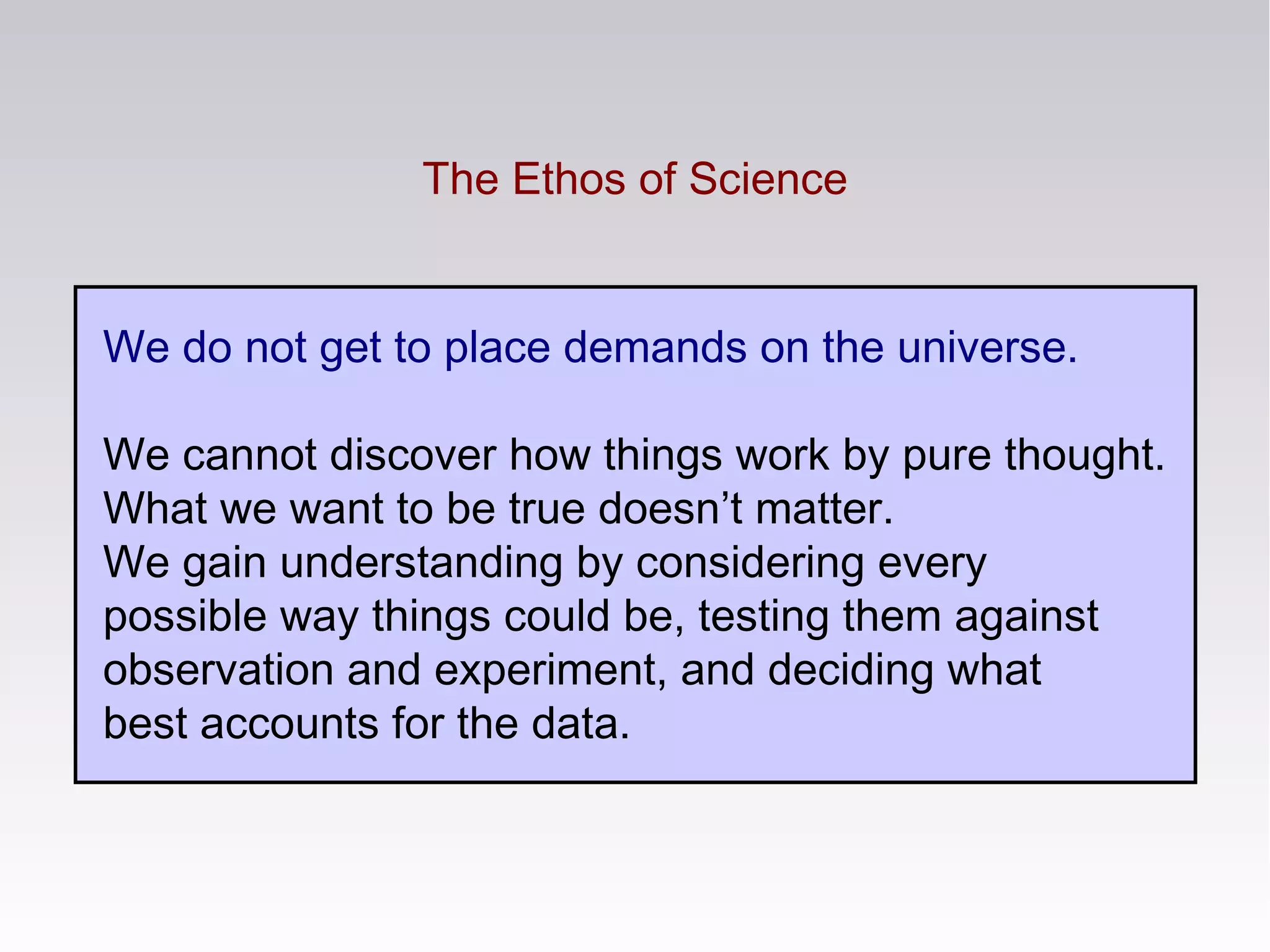 The Ethos of Science

We do not get to place demands on the universe.

We cannot discover how things work by pure thought.
What we want to be true doesn’t matter.
We gain understanding by considering every possible way things could be, testing them against observation and experiment, and deciding what best accounts for the data.